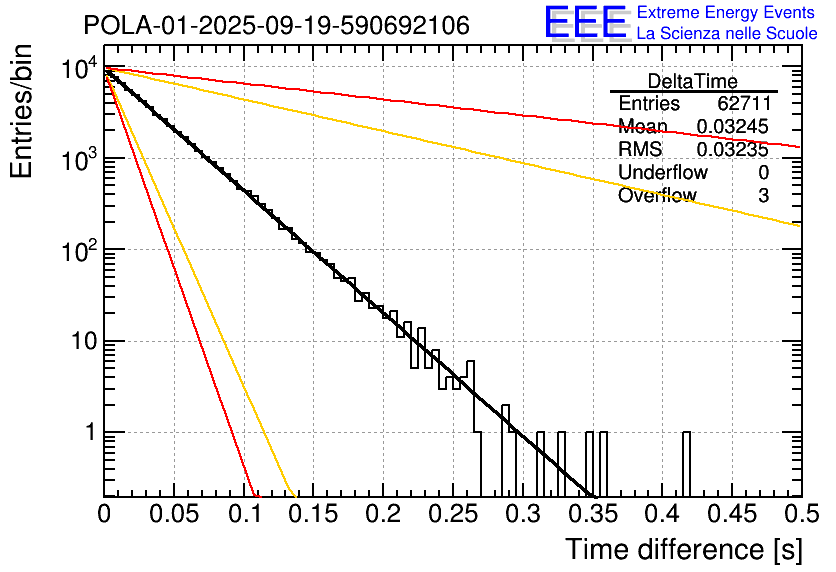 POLA-01-2025-09-19-590692106

EEE Extreme Energy Events
La Scienza nelle Scuole

Entries/bin

$10^4$
$10^3$
$10^2$
10
1

| DeltaTime | |
|---|---|
| Entries | 62711 |
| Mean | 0.03245 |
| RMS | 0.03235 |
| Underflow | 0 |
| Overflow | 3 |

0 0.05 0.1 0.15 0.2 0.25 0.3 0.35 0.4 0.45 0.5

Time difference [s]